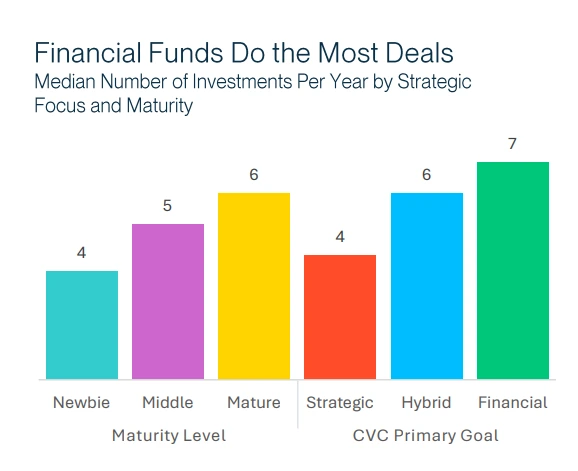 Financial Funds Do the Most Deals
Median Number of Investments Per Year by Strategic Focus and Maturity

4
5
6
4
6
7

Newbie
Middle
Mature
Strategic
Hybrid
Financial

Maturity Level
CVC Primary Goal